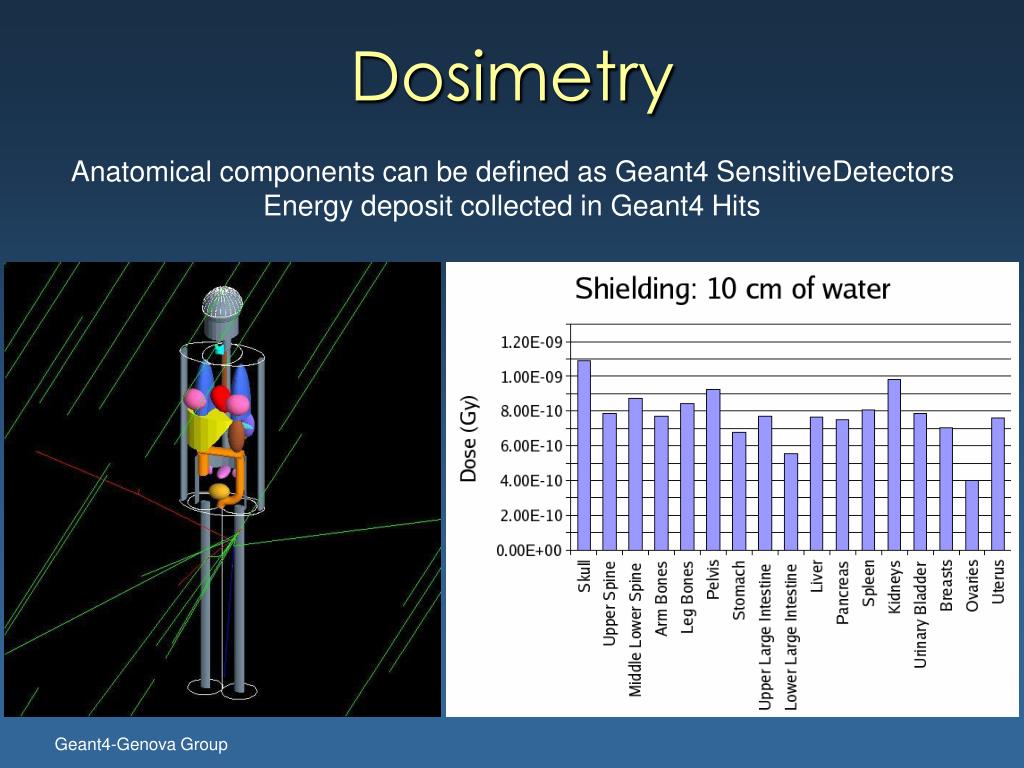 Dosimetry

Anatomical components can be defined as Geant4 SensitiveDetectors
Energy deposit collected in Geant4 Hits

Shielding: 10 cm of water

Dose (Gy)

1.20E-09
1.00E-09
8.00E-10
6.00E-10
4.00E-10
2.00E-10
0.00E+00

Skull
Upper Spine
Middle Lower Spine
Arm Bones
Leg Bones
Pelvis
Stomach
Upper Large Intestine
Lower Large Intestine
Liver
Pancreas
Spleen
Kidneys
Urinary Bladder
Breasts
Ovaries
Uterus

Geant4-Genova Group